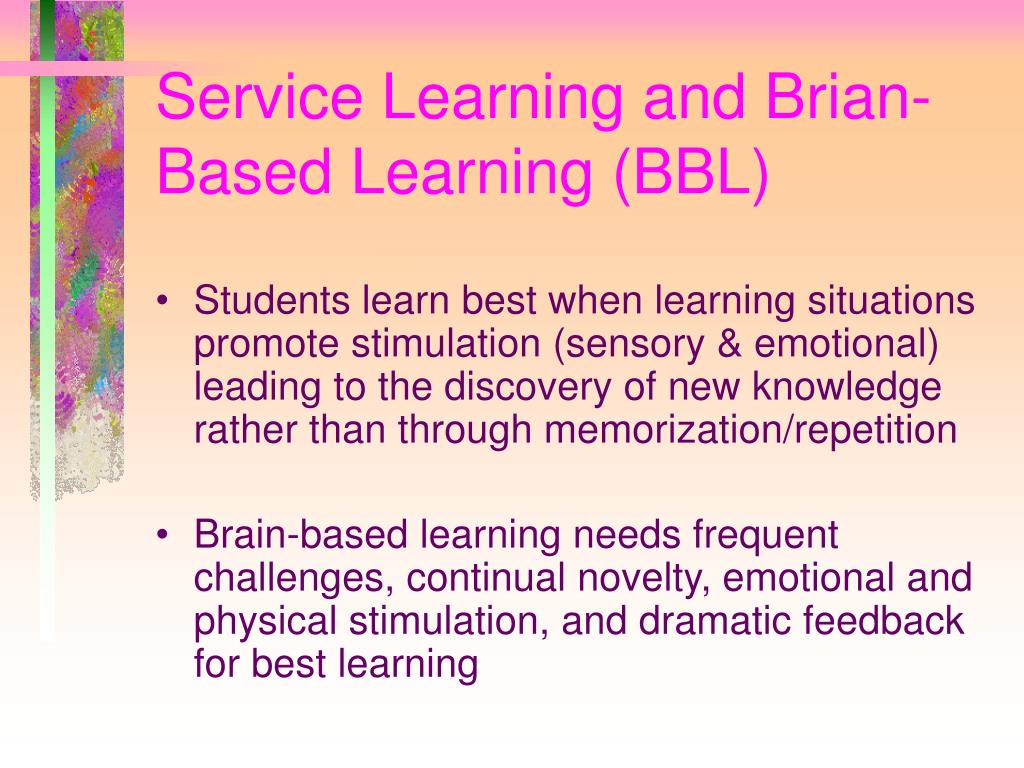 Service Learning and Brian-Based Learning (BBL)

• Students learn best when learning situations promote stimulation (sensory & emotional) leading to the discovery of new knowledge rather than through memorization/repetition

• Brain-based learning needs frequent challenges, continual novelty, emotional and physical stimulation, and dramatic feedback for best learning